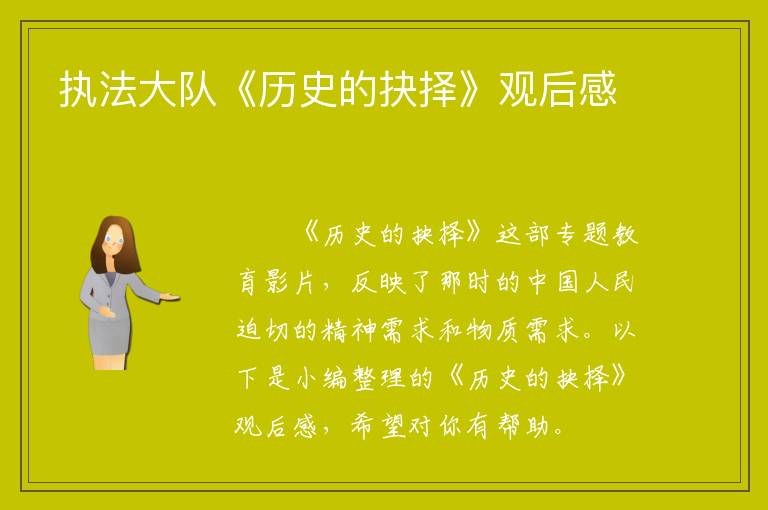 执法大队《历史的抉择》观后感

《历史的抉择》这部专题教育影片，反映了那时的中国人民迫切的精神需求和物质需求。以下是小编整理的《历史的抉择》观后感，希望对你有帮助。